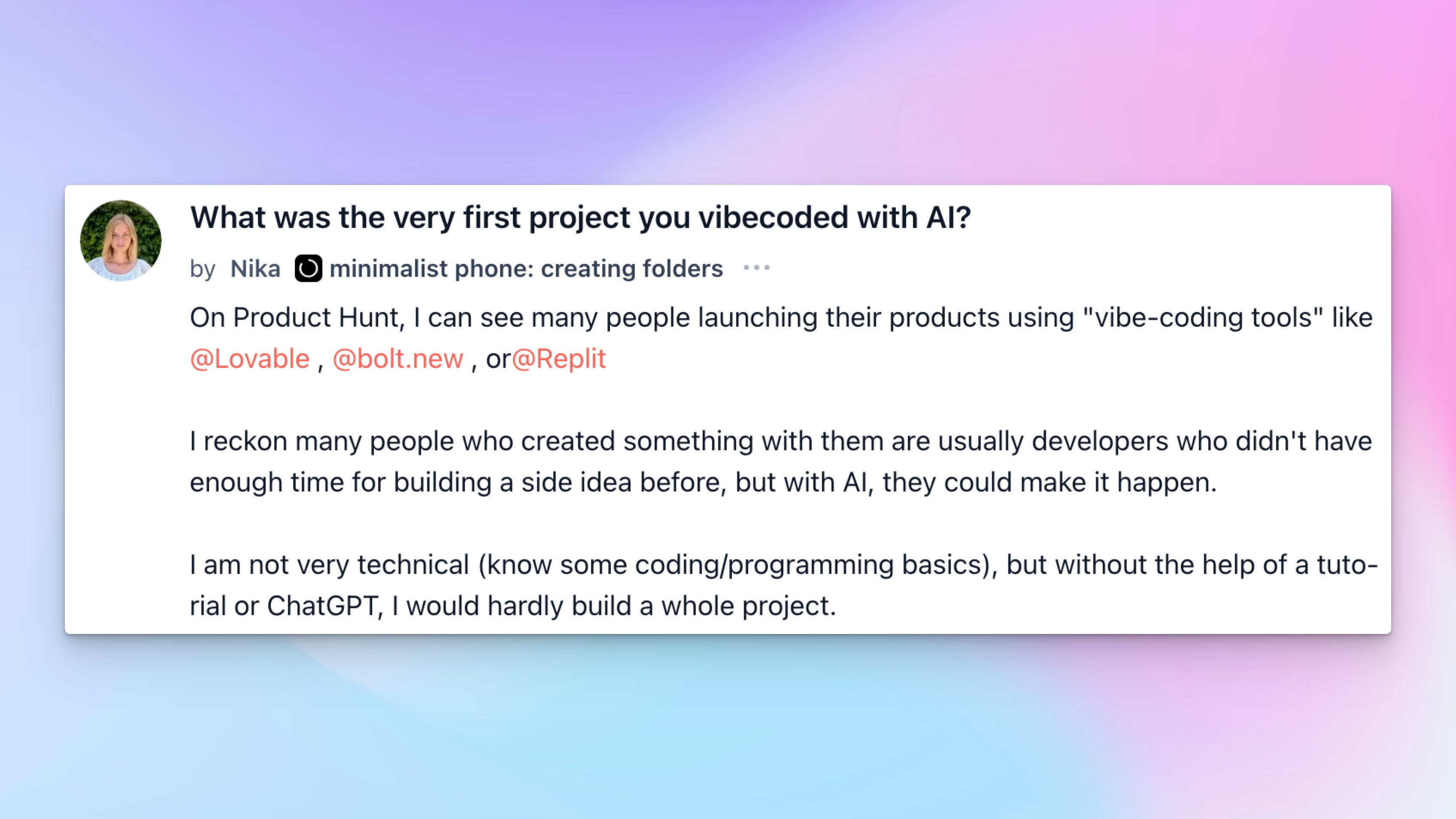 What was the very first project you vibecoded with AI?

by Nika minimalist phone: creating folders •••

On Product Hunt, I can see many people launching their products using "vibe-coding tools" like @Lovable , @bolt.new , or@Replit

I reckon many people who created something with them are usually developers who didn't have enough time for building a side idea before, but with AI, they could make it happen.

I am not very technical (know some coding/programming basics), but without the help of a tutorial or ChatGPT, I would hardly build a whole project.